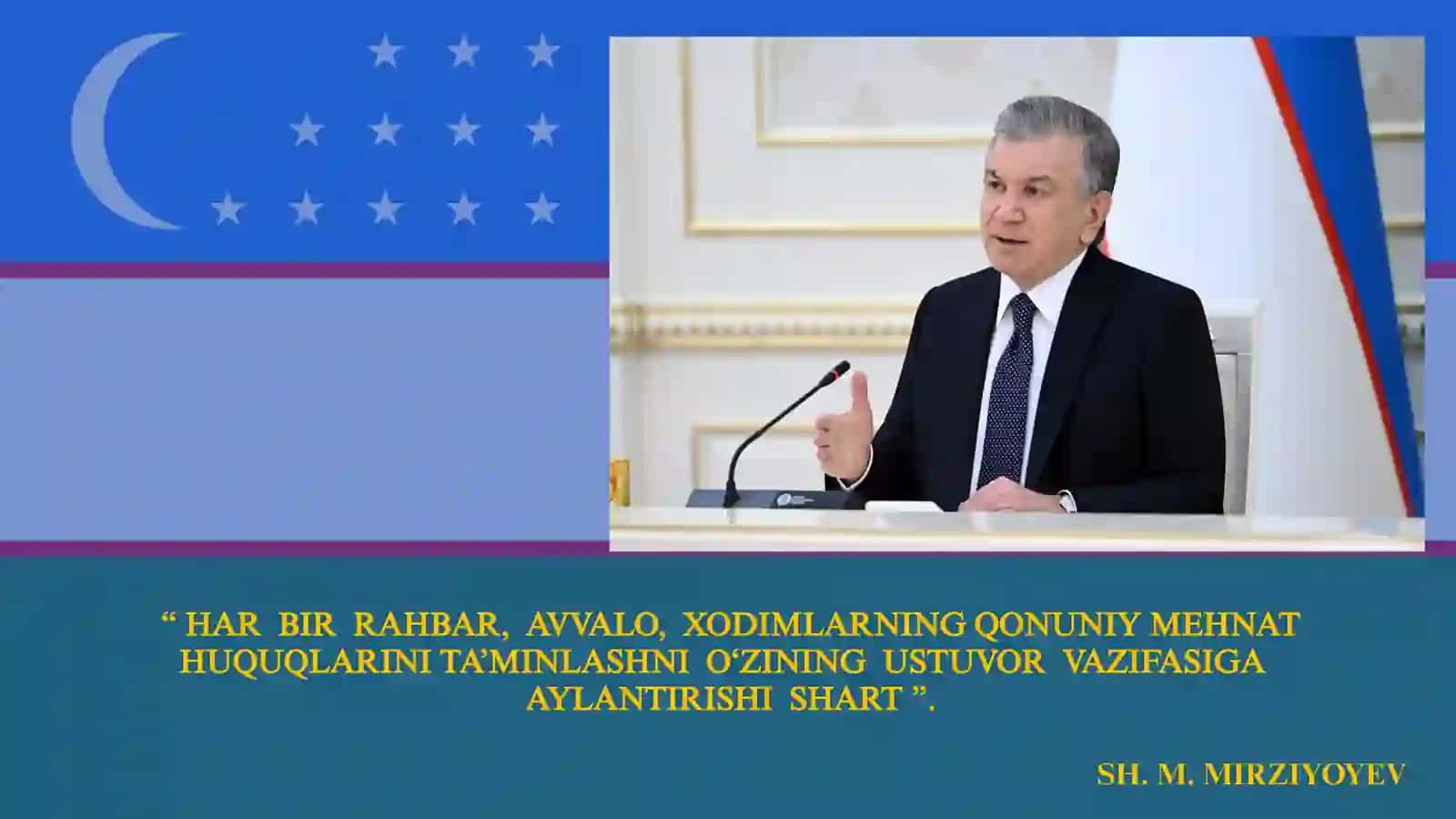 “ HAR BIR RAHBAR, AVVALO, XODIMLARNING QONUNIY MEHNAT HUQUQLARINI TA’MINLASHNI O‘ZINING USTUVOR VAZIFASIGA AYLANTIRISHI SHART ”.

SH. M. MIRZIYOYEV